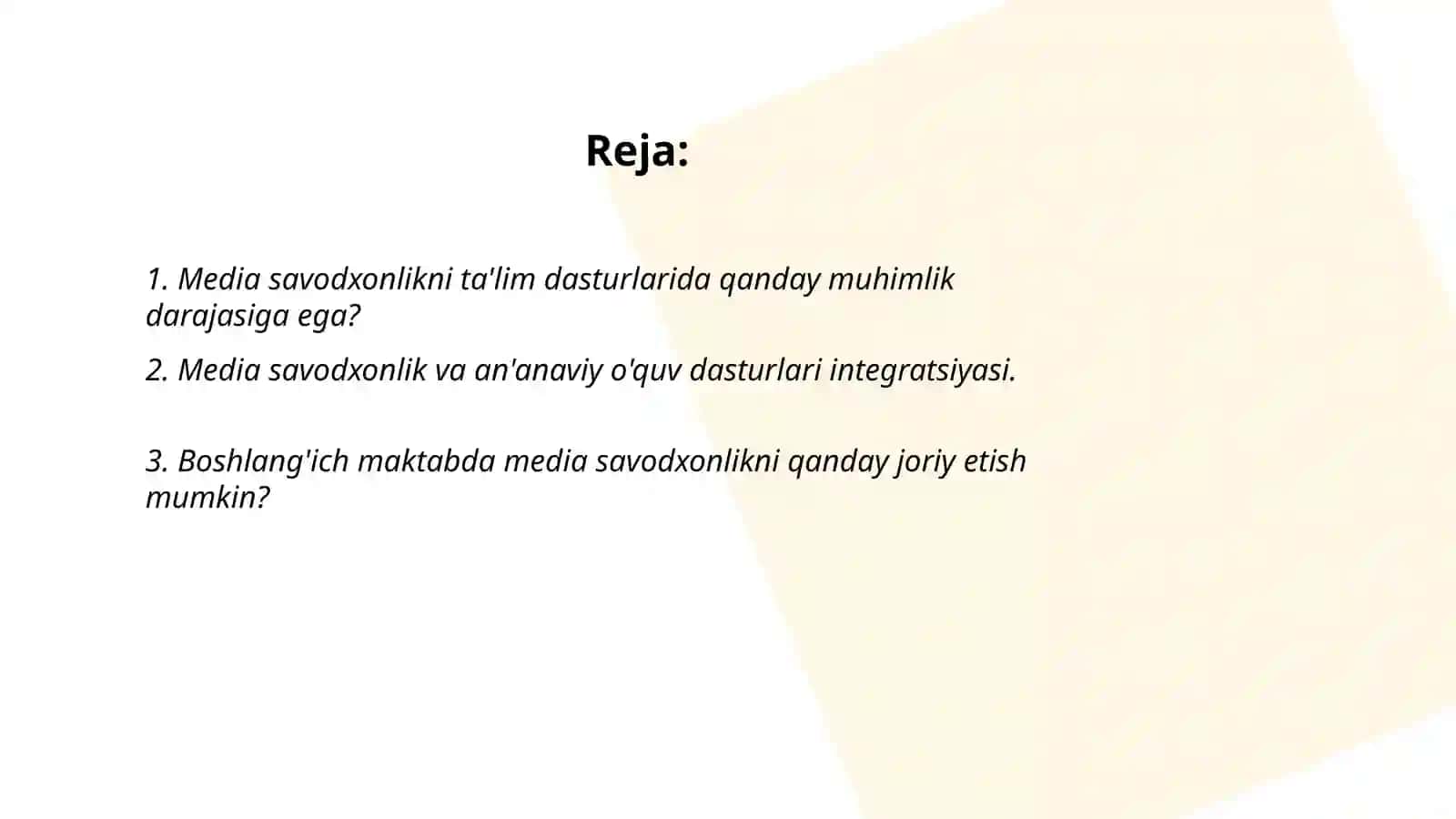 Reja:

1. Media savodxonlikni ta'lim dasturlarida qanday muhimlik darajasiga ega?

2. Media savodxonlik va an'anaviy o'quv dasturlari integratsiyasi.

3. Boshlang'ich maktabda media savodxonlikni qanday joriy etish mumkin?